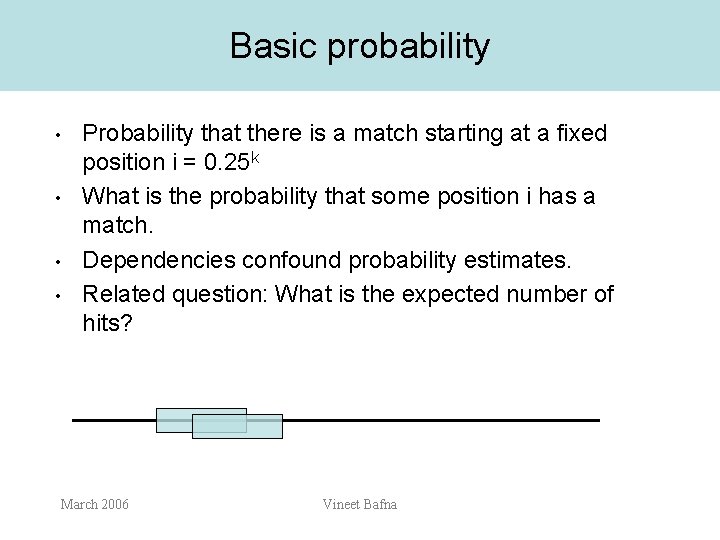 Basic probability

• Probability that there is a match starting at a fixed position i = $0.25^k$

• What is the probability that some position i has a match.

• Dependencies confound probability estimates.

• Related question: What is the expected number of hits?

March 2006

Vineet Bafna